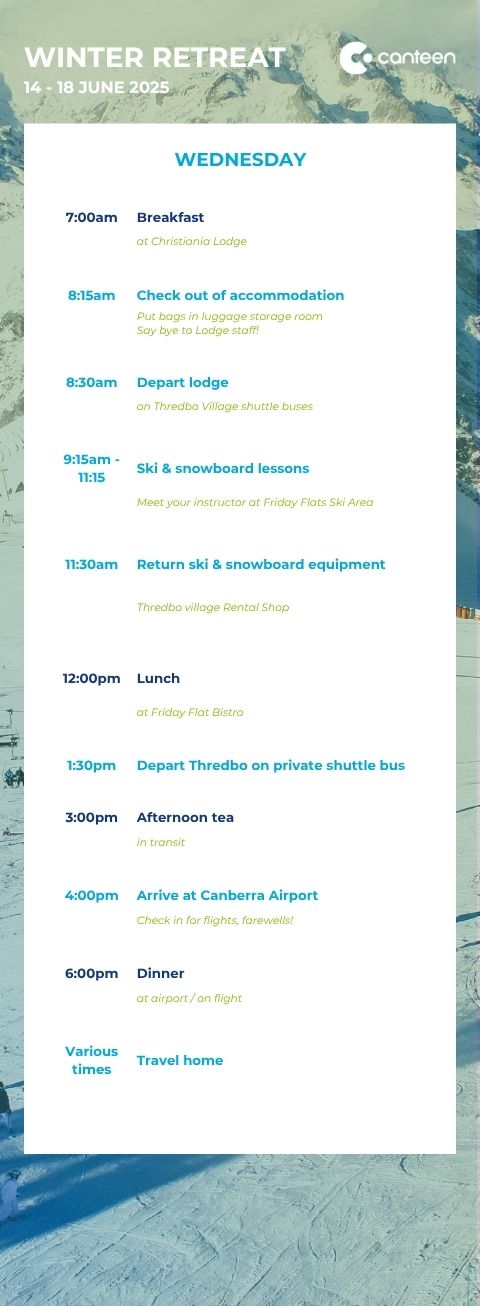 WINTER RETREAT
14 - 18 JUNE 2025

canteen

WEDNESDAY

7:00am Breakfast
at Christiania Lodge

8:15am Check out of accommodation
Put bags in luggage storage room
Say bye to Lodge staff!

8:30am Depart lodge
on Thredbo Village shuttle buses

9:15am - 11:15 Ski & snowboard lessons
Meet your instructor at Friday Flats Ski Area

11:30am Return ski & snowboard equipment
Thredbo village Rental Shop

12:00pm Lunch
at Friday Flat Bistro

1:30pm Depart Thredbo on private shuttle bus

3:00pm Afternoon tea
in transit

4:00pm Arrive at Canberra Airport
Check in for flights, farewells!

6:00pm Dinner
at airport / on flight

Various times Travel home